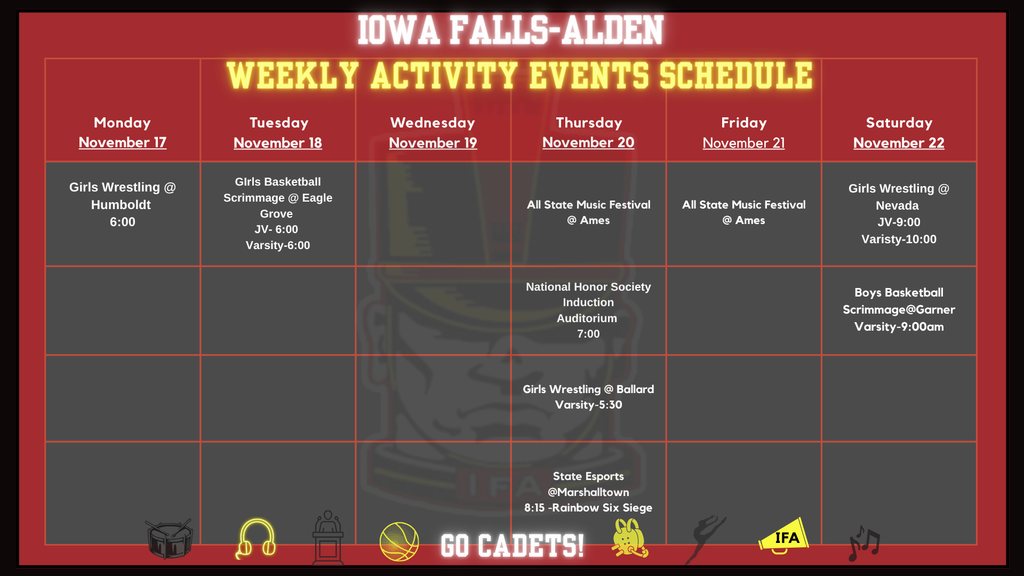 IOWA FALLS-ALDEN
WEEKLY ACTIVITY EVENTS SCHEDULE

| Monday November 17 | Tuesday November 18 | Wednesday November 19 | Thursday November 20 | Friday November 21 | Saturday November 22 |
|---|---|---|---|---|---|
| Girls Wrestling @ Humboldt 6:00 | GIrls Basketball Scrimmage @ Eagle Grove JV- 6:00 Varsity-6:00 | | All State Music Festival @ Ames | All State Music Festival @ Ames | Girls Wrestling @ Nevada JV-9:00 Varisty-10:00 |
| | | | National Honor Society Induction Auditorium 7:00 | | Boys Basketball Scrimmage@Garner Varsity-9:00am |
| | | | Girls Wrestling @ Ballard Varsity-5:30 | | |
| | | | State Esports @Marshalltown 8:15 -Rainbow Six Siege | | |

IFA

GO CADETS!

IFA